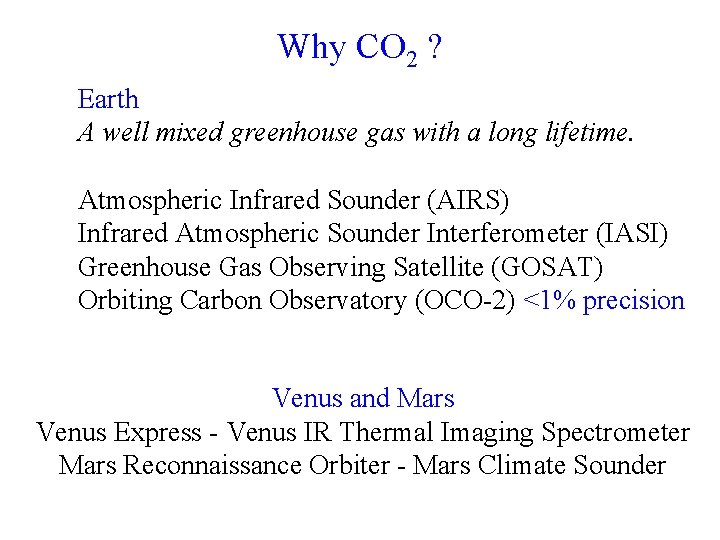 Why $CO_2$ ?

Earth
A well mixed greenhouse gas with a long lifetime.

Atmospheric Infrared Sounder (AIRS)
Infrared Atmospheric Sounder Interferometer (IASI)
Greenhouse Gas Observing Satellite (GOSAT)
Orbiting Carbon Observatory (OCO-2) <1% precision

Venus and Mars
Venus Express - Venus IR Thermal Imaging Spectrometer
Mars Reconnaissance Orbiter - Mars Climate Sounder